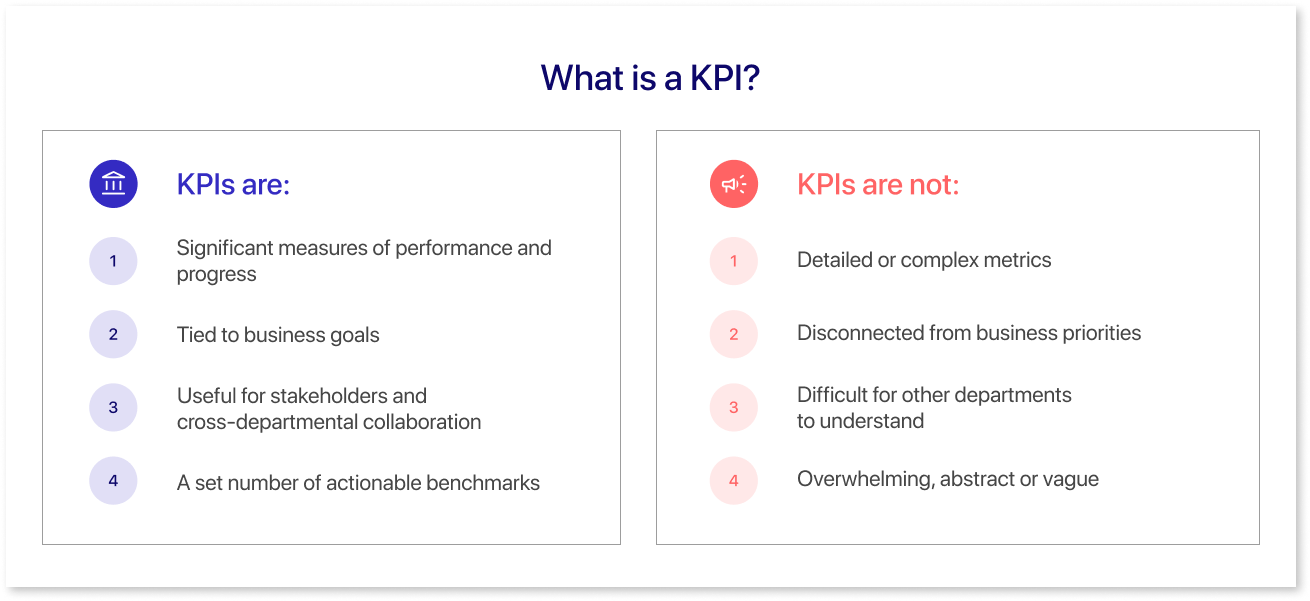 What is a KPI?

KPIs are:

1 Significant measures of performance and progress

2 Tied to business goals

3 Useful for stakeholders and cross-departmental collaboration

4 A set number of actionable benchmarks

KPIs are not:

1 Detailed or complex metrics

2 Disconnected from business priorities

3 Difficult for other departments to understand

4 Overwhelming, abstract or vague